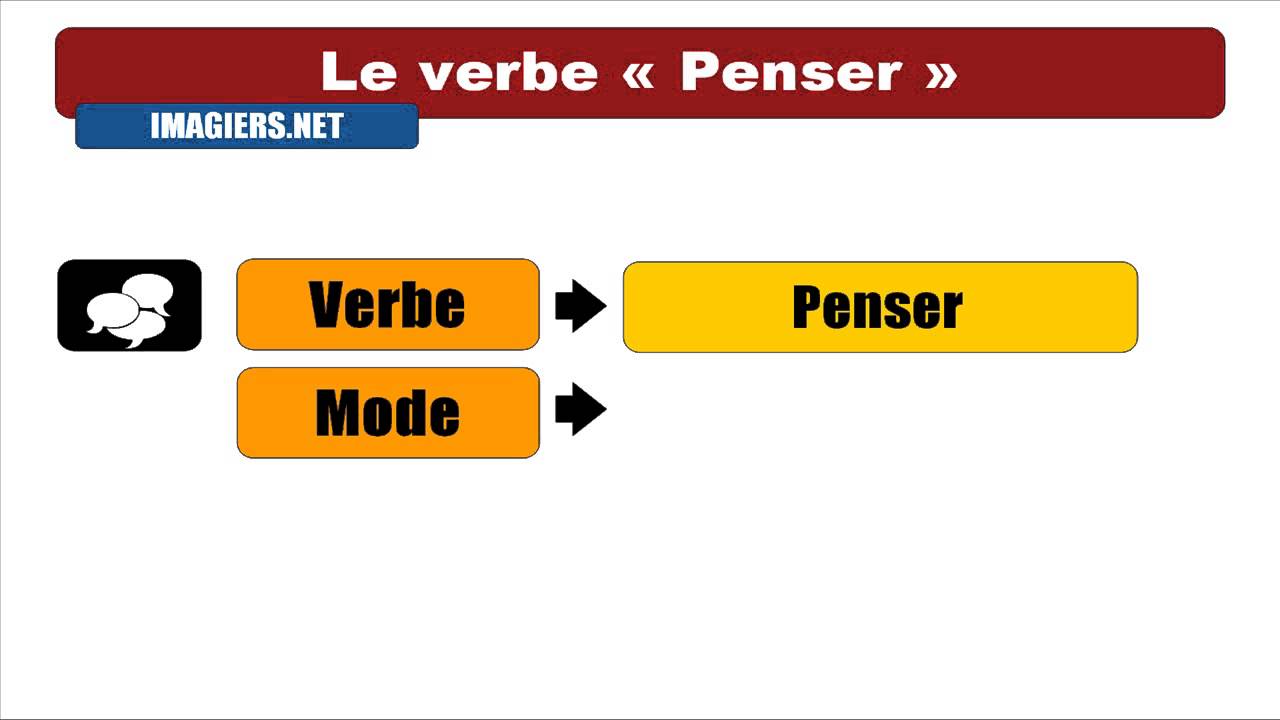 Le verbe « Penser »

IMAGIERS.NET

Verbe

Penser

Mode